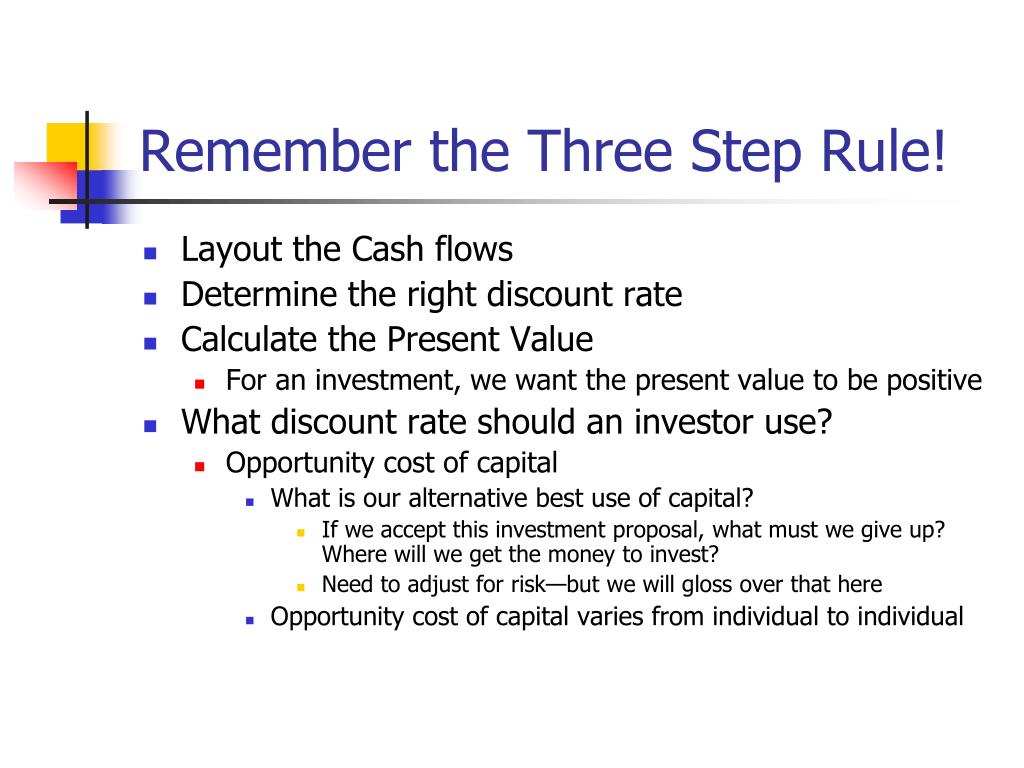 Remember the Three Step Rule!

- Layout the Cash flows
- Determine the right discount rate
- Calculate the Present Value
  - For an investment, we want the present value to be positive
- What discount rate should an investor use?
  - Opportunity cost of capital
    - What is our alternative best use of capital?
      - If we accept this investment proposal, what must we give up? Where will we get the money to invest?
      - Need to adjust for risk—but we will gloss over that here
    - Opportunity cost of capital varies from individual to individual